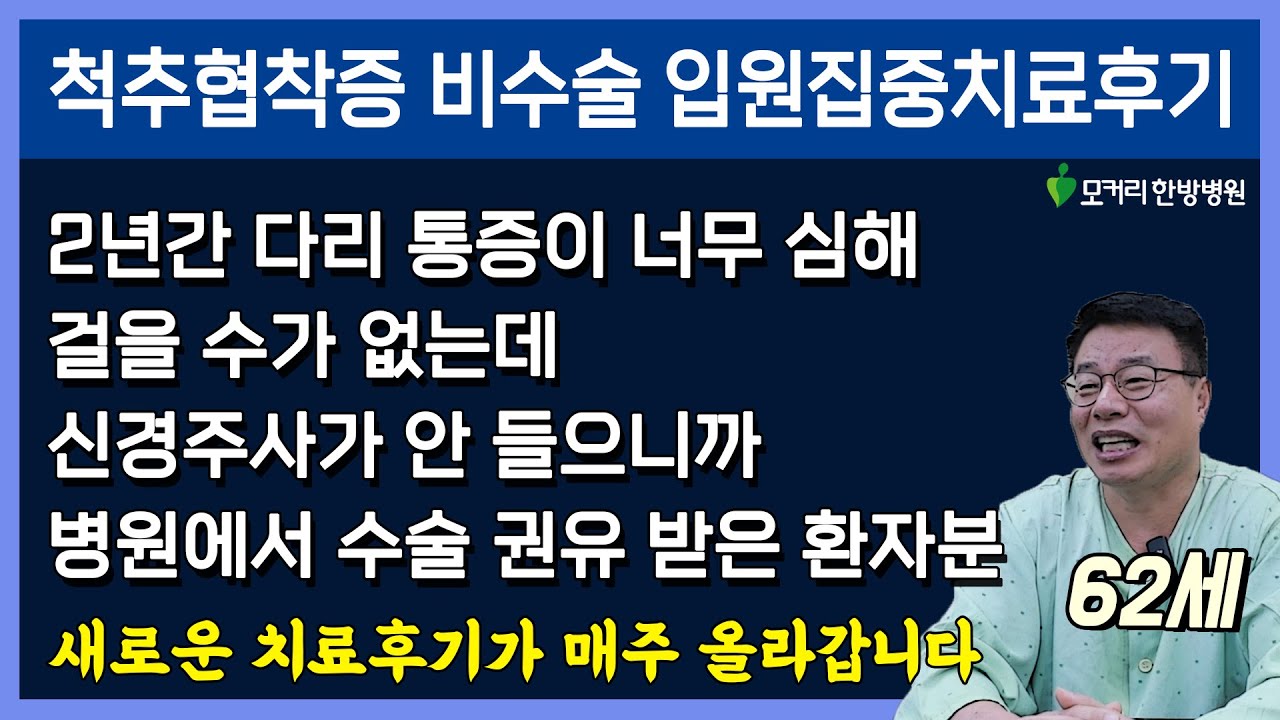 척추협착증 비수술 입원집중치료후기

모커리 한방병원

2년간 다리 통증이 너무 심해
걸을 수가 없는데
신경주사가 안 들으니까
병원에서 수술 권유 받은 환자분

62세

새로운 치료후기가 매주 올라갑니다